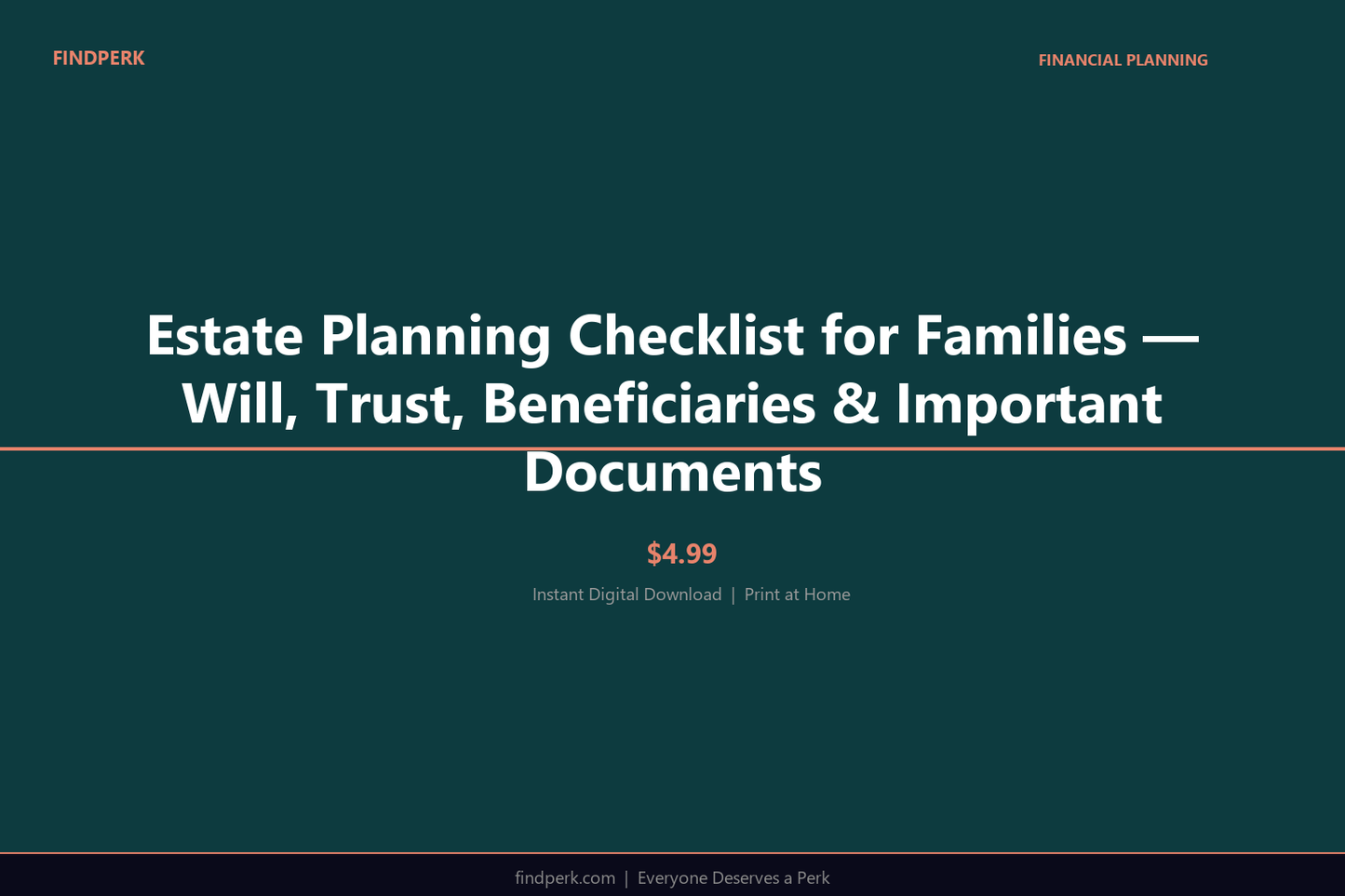 FINDPERK

FINANCIAL PLANNING

Estate Planning Checklist for Families — Will, Trust, Beneficiaries & Important Documents

$4.99

Instant Digital Download | Print at Home

findperk.com | Everyone Deserves a Perk